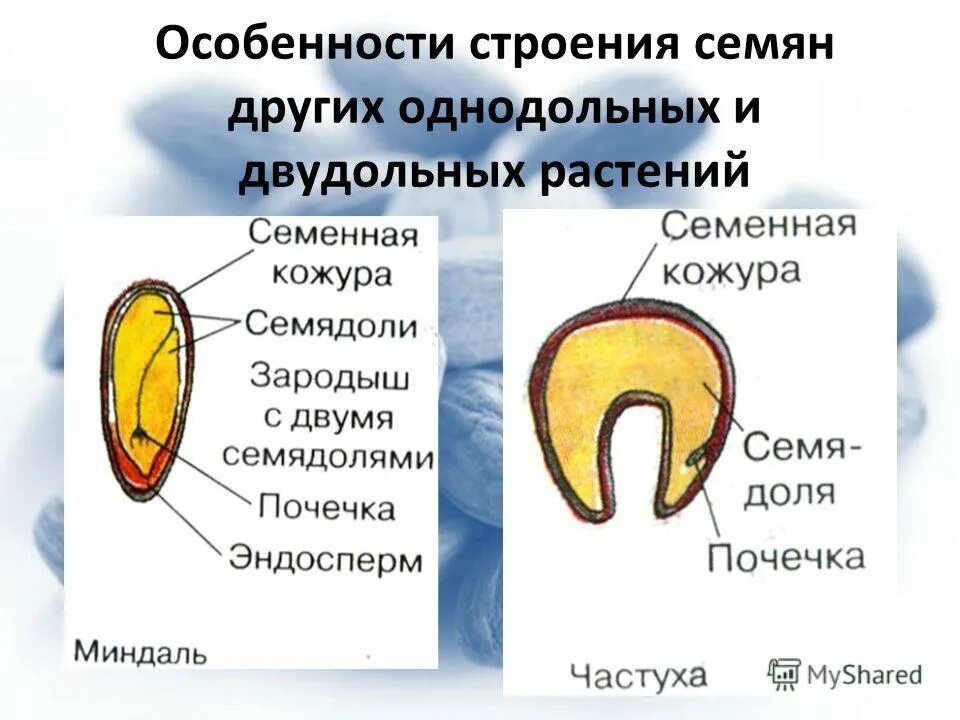 Особенности строения семян других однодольных и двудольных растений

Семенная кожура
Семядоли
Зародыш с двумя семядолями
Почечка
Эндосперм
Миндаль

Семенная кожура
Семядоля
Почечка
Частуха

MyShared